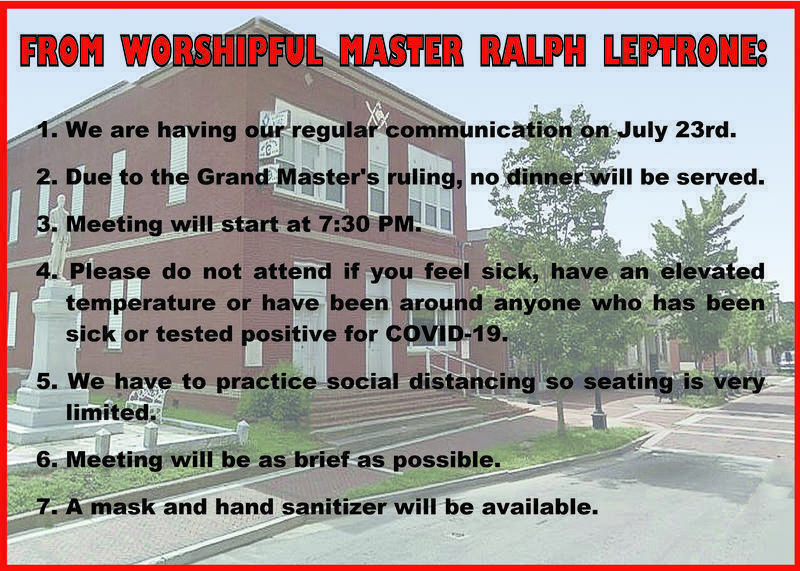 FROM WORSHIPFUL MASTER RALPH LEPTRONE:

1. We are having our regular communication on July 23rd.

2. Due to the Grand Master's ruling, no dinner will be served.

3. Meeting will start at 7:30 PM.

4. Please do not attend if you feel sick, have an elevated temperature or have been around anyone who has been sick or tested positive for COVID-19.

5. We have to practice social distancing so seating is very limited.

6. Meeting will be as brief as possible.

7. A mask and hand sanitizer will be available.